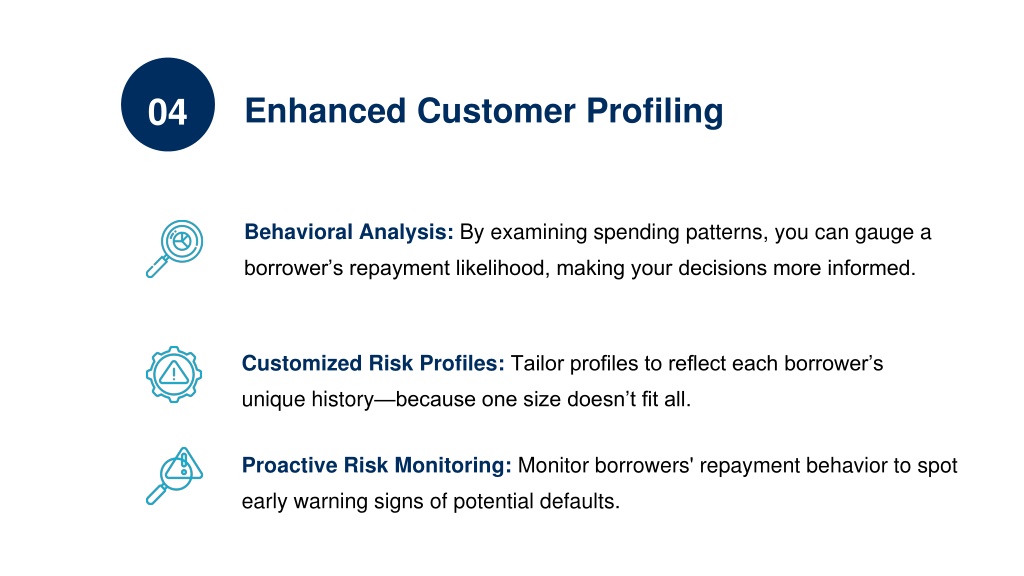 04

Enhanced Customer Profiling

Behavioral Analysis: By examining spending patterns, you can gauge a borrower’s repayment likelihood, making your decisions more informed.

Customized Risk Profiles: Tailor profiles to reflect each borrower’s unique history—because one size doesn’t fit all.

Proactive Risk Monitoring: Monitor borrowers' repayment behavior to spot early warning signs of potential defaults.